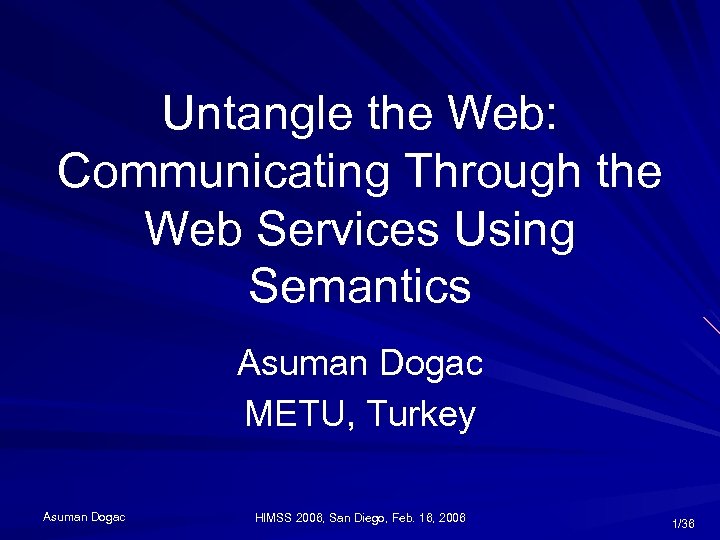 Untangle the Web: Communicating Through the Web Services Using Semantics

Asuman Dogac
METU, Turkey

Asuman Dogac

HIMSS 2006, San Diego, Feb. 16, 2006

1/36